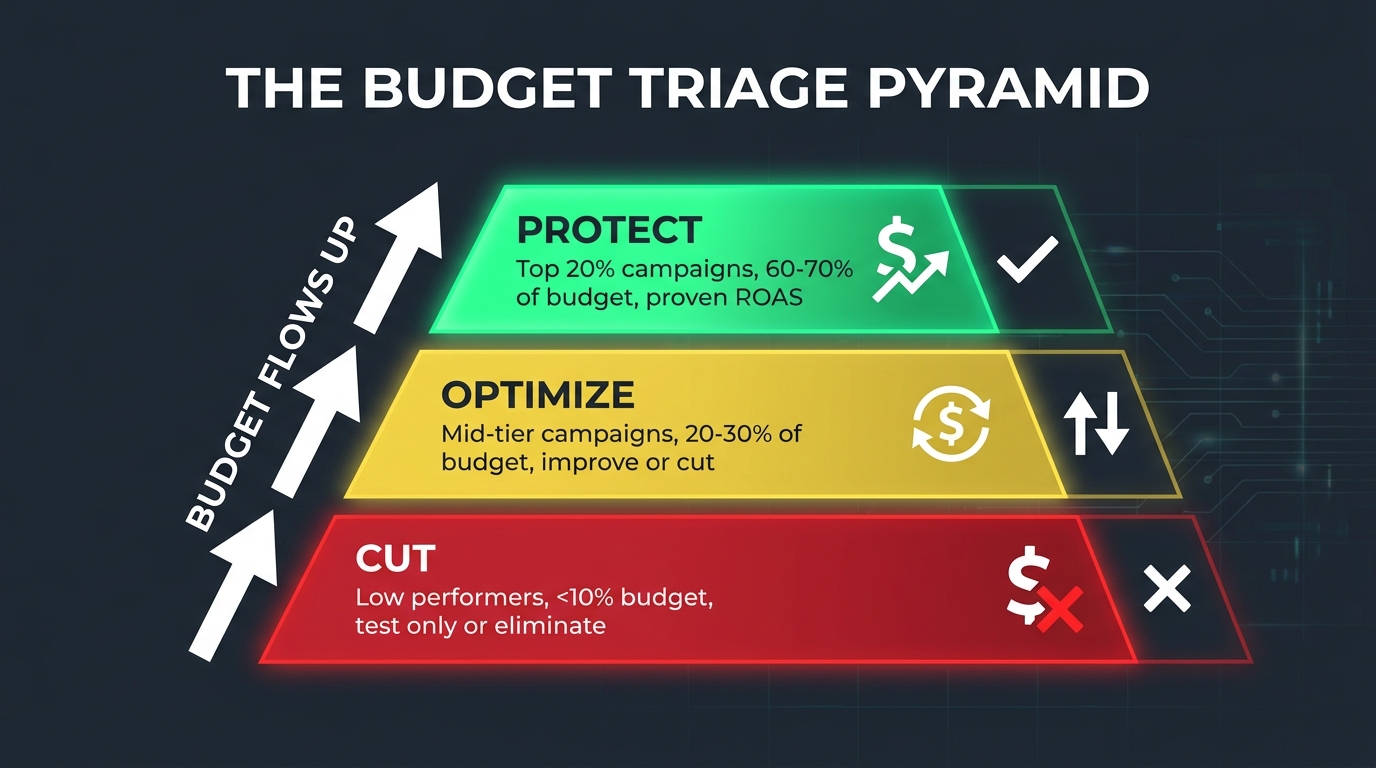 THE BUDGET TRIAGE PYRAMID

BUDGET FLOWS UP

PROTECT
Top 20% campaigns, 60-70% of budget, proven ROAS

OPTIMIZE
Mid-tier campaigns, 20-30% of budget, improve or cut

CUT
Low performers, <10% budget, test only or eliminate